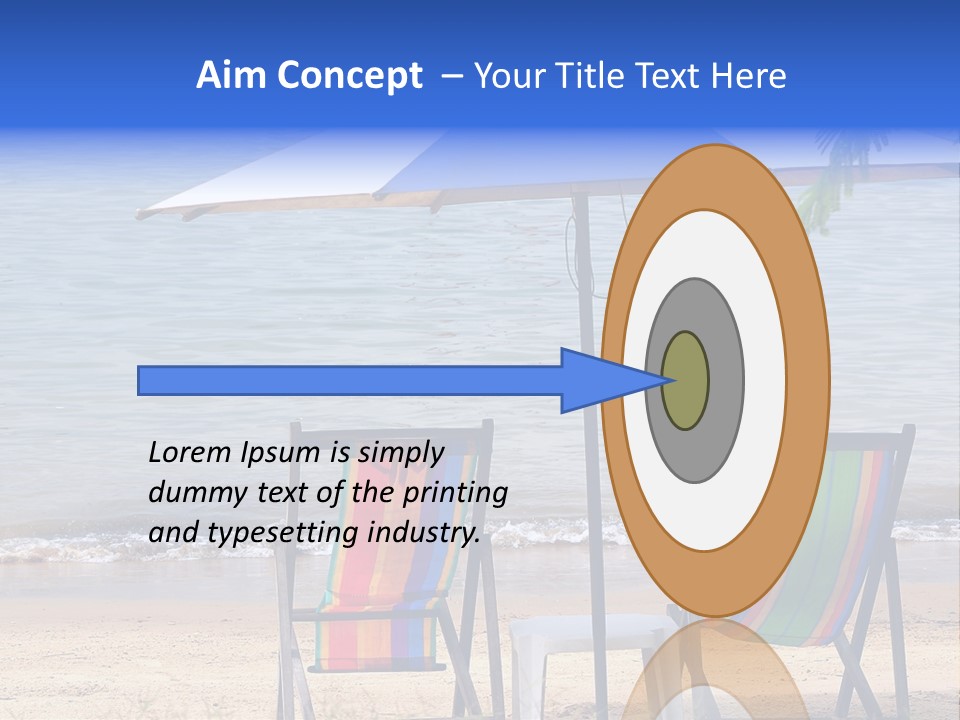 Aim Concept – Your Title Text Here

Lorem Ipsum is simply dummy text of the printing and typesetting industry.